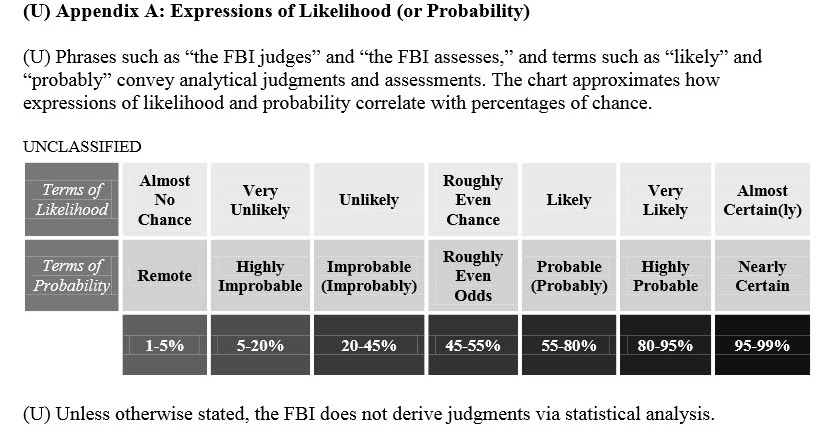 (U) Appendix A: Expressions of Likelihood (or Probability)

(U) Phrases such as “the FBI judges” and “the FBI assesses,” and terms such as “likely” and “probably” convey analytical judgments and assessments. The chart approximates how expressions of likelihood and probability correlate with percentages of chance.

UNCLASSIFIED

| Terms of Likelihood | Almost No Chance | Very Unlikely | Unlikely | Roughly Even Chance | Likely | Very Likely | Almost Certain(ly) |
|---|---|---|---|---|---|---|---|
| Terms of Probability | Remote | Highly Improbable | Improbable (Improbably) | Roughly Even Odds | Probable (Probably) | Highly Probable | Nearly Certain |
| | 1-5% | 5-20% | 20-45% | 45-55% | 55-80% | 80-95% | 95-99% |

(U) Unless otherwise stated, the FBI does not derive judgments via statistical analysis.